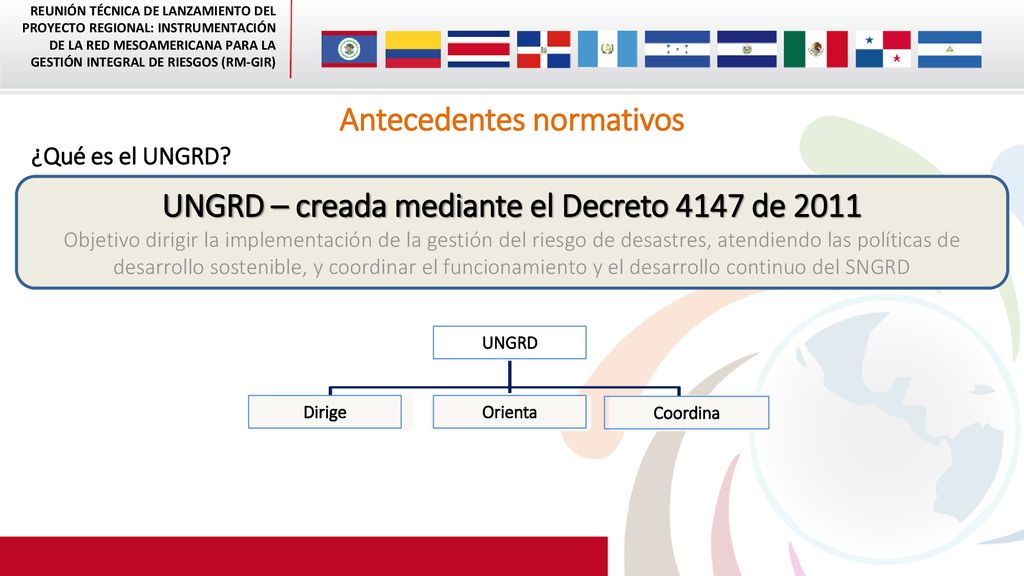 REUNIÓN TÉCNICA DE LANZAMIENTO DEL PROYECTO REGIONAL: INSTRUMENTACIÓN DE LA RED MESOAMERICANA PARA LA GESTIÓN INTEGRAL DE RIESGOS (RM-GIR)

Antecedentes normativos

¿Qué es el UNGRD?

UNGRD – creada mediante el Decreto 4147 de 2011

Objetivo dirigir la implementación de la gestión del riesgo de desastres, atendiendo las políticas de desarrollo sostenible, y coordinar el funcionamiento y el desarrollo continuo del SNGRD

UNGRD

Dirige

Orienta

Coordina